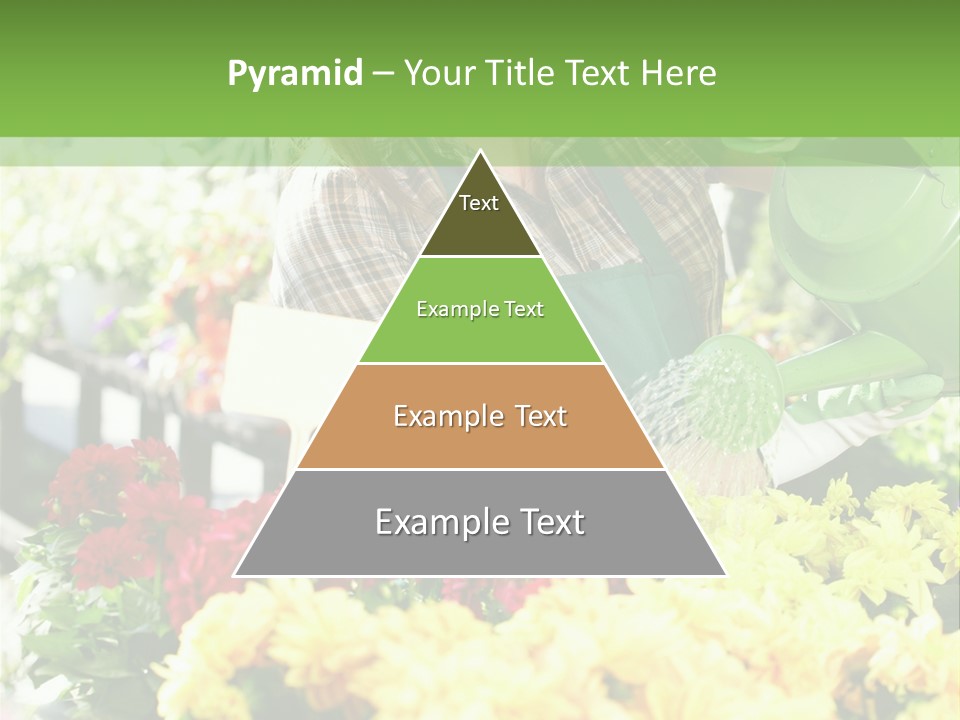 Pyramid – Your Title Text Here

Text

Example Text

Example Text

Example Text